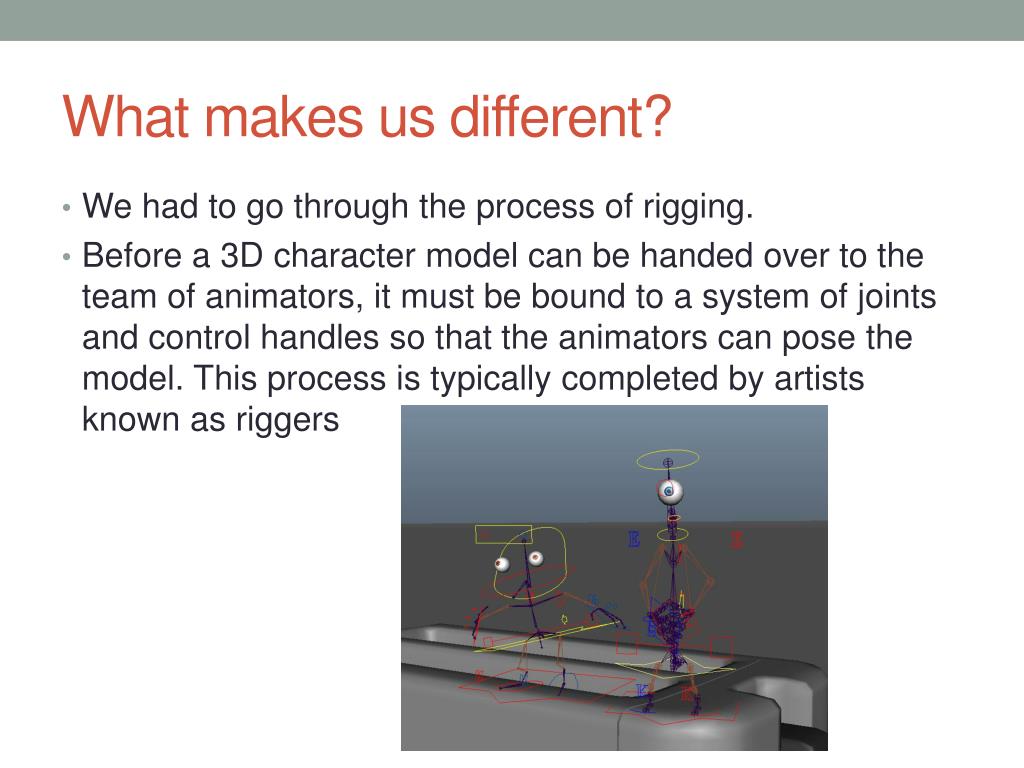 What makes us different?

• We had to go through the process of rigging.

• Before a 3D character model can be handed over to the team of animators, it must be bound to a system of joints and control handles so that the animators can pose the model. This process is typically completed by artists known as riggers